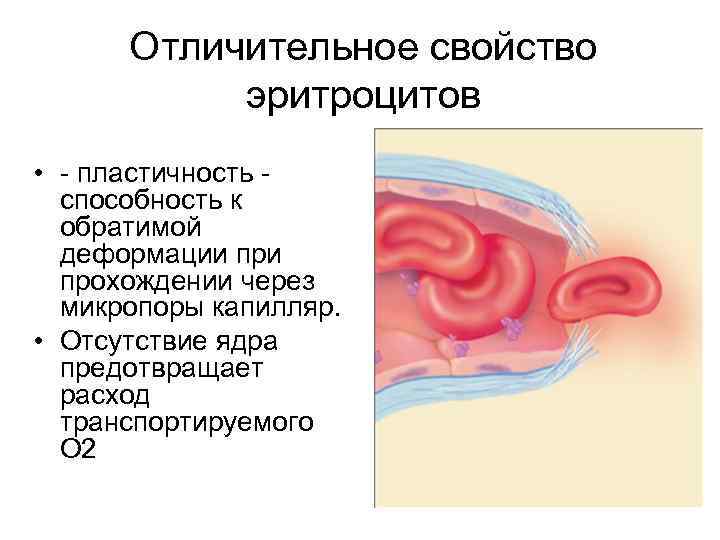 Отличительное свойство эритроцитов

• - пластичность - способность к обратимой деформации при прохождении через микропоры капилляр.
• Отсутствие ядра предотвращает расход транспортируемого O2